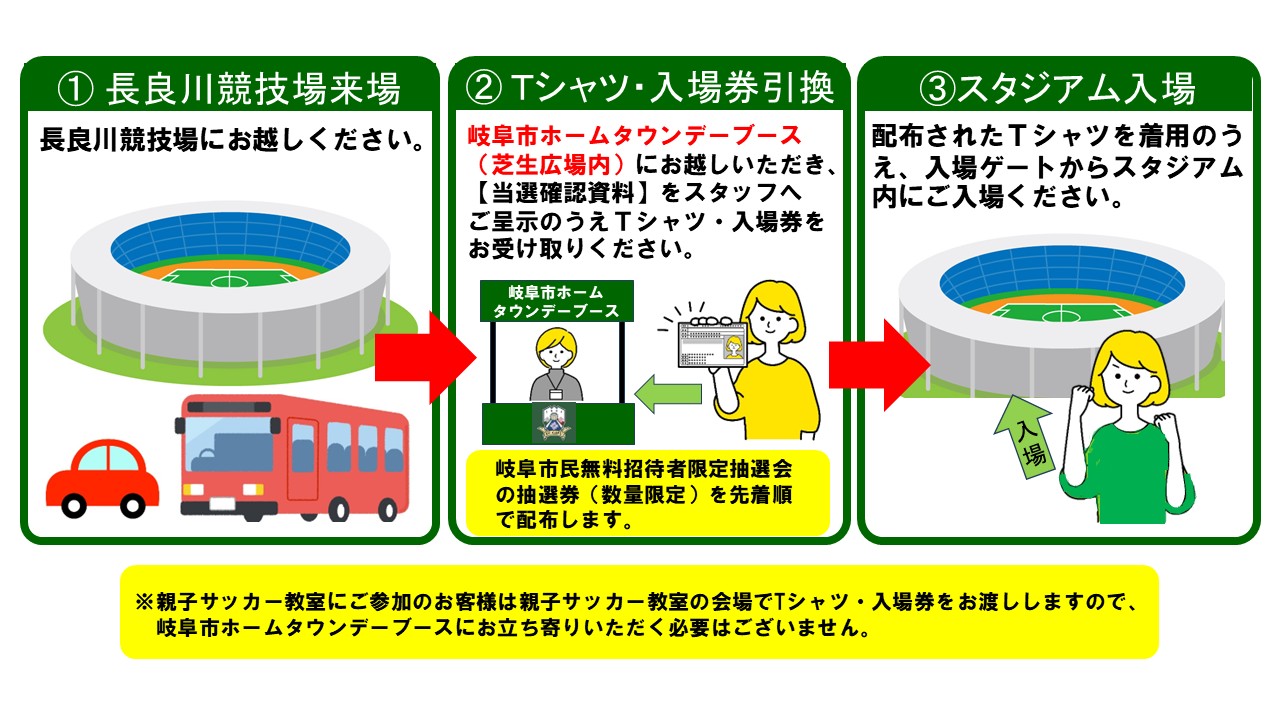 ① 長良川競技場来場

長良川競技場にお越しください。

② Tシャツ・入場券引換

岐阜市ホームタウンデーブース（芝生広場内）にお越しいただき、【当選確認資料】をスタッフへご呈示のうえTシャツ・入場券をお受け取りください。

岐阜市ホームタウンデーブース

岐阜市民無料招待者限定抽選会の抽選券（数量限定）を先着順で配布します。

③スタジアム入場

配布されたTシャツを着用のうえ、入場ゲートからスタジアム内にご入場ください。

入場

※親子サッカー教室にご参加のお客様は親子サッカー教室の会場でTシャツ・入場券をお渡ししますので、岐阜市ホームタウンデーブースにお立ち寄りいただく必要はございません。